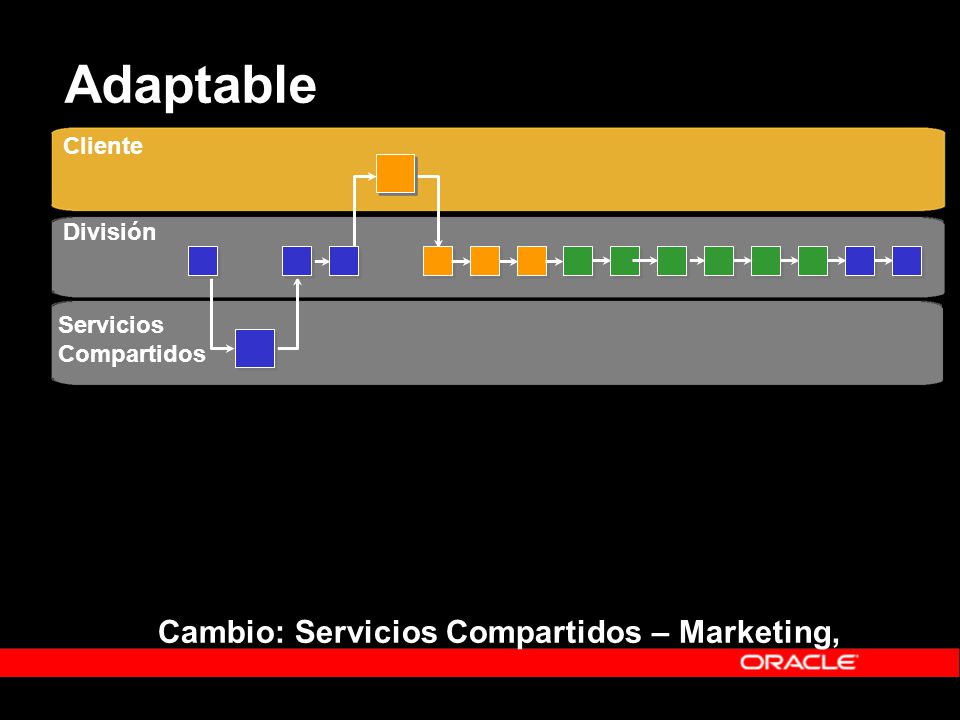 Adaptable

Cliente

División

Servicios Compartidos

Cambio: Servicios Compartidos – Marketing,

ORACLE